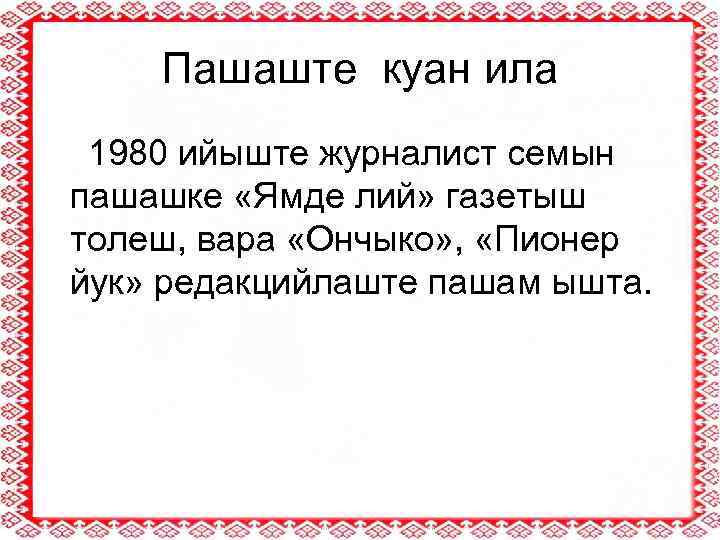 Пашаште куан ила

1980 ийыште журналист семын пашашке «Ямде лий» газетыш толеш, вара «Ончыко», «Пионер йук» редакцийлаште пашам ышта.